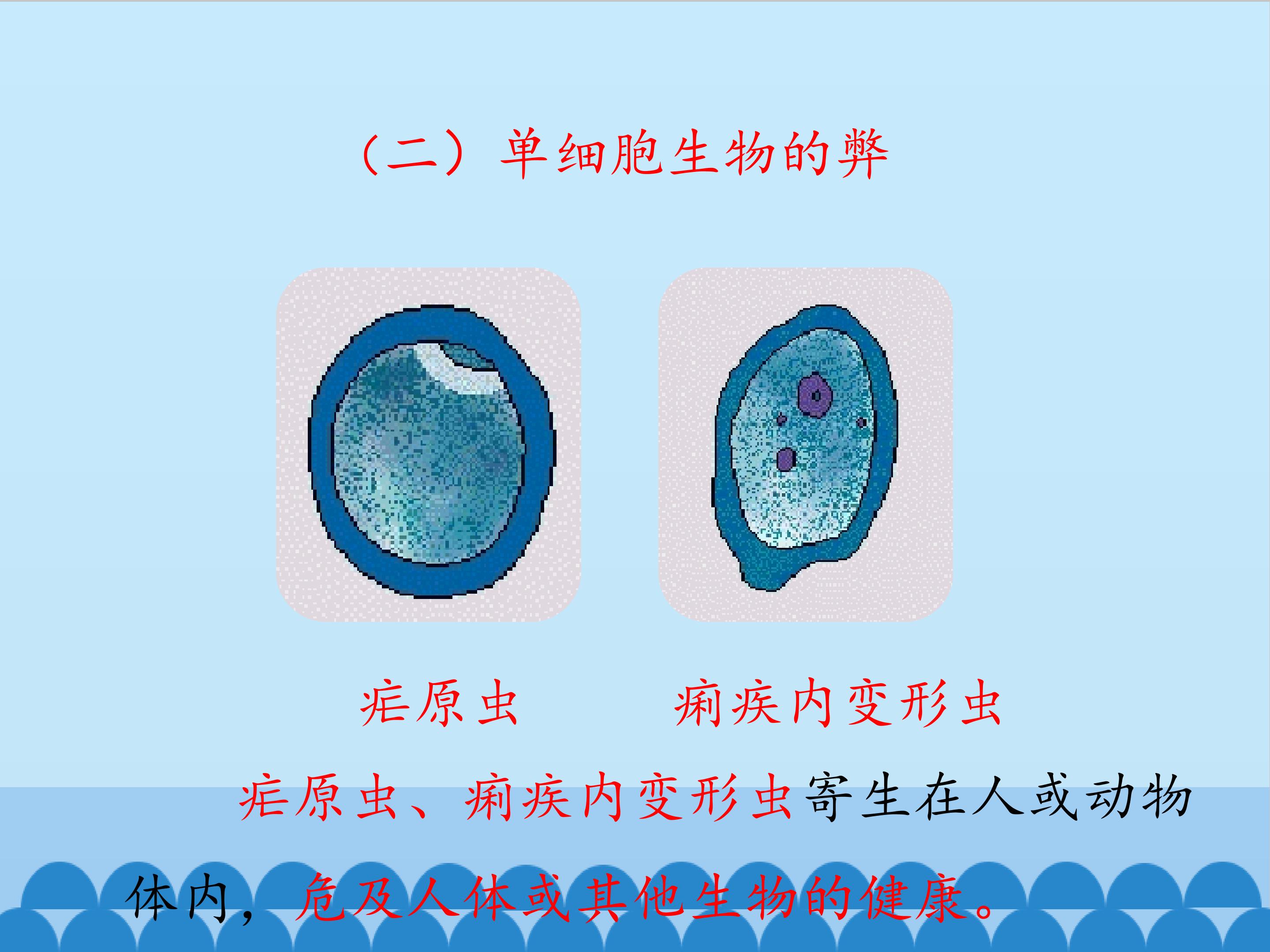 （二）单细胞生物的弊

疟原虫

痢疾内变形虫

疟原虫、痢疾内变形虫寄生在人或动物体内，危及人体或其他生物的健康。